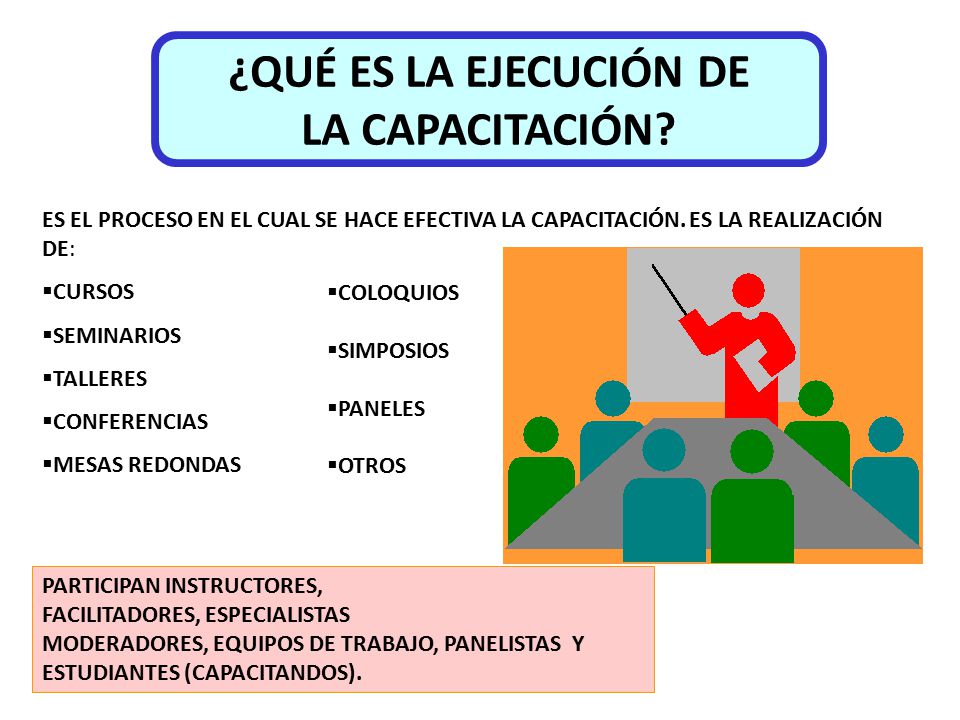 ¿QUÉ ES LA EJECUCIÓN DE LA CAPACITACIÓN?

ES EL PROCESO EN EL CUAL SE HACE EFECTIVA LA CAPACITACIÓN. ES LA REALIZACIÓN DE:

▪CURSOS
▪SEMINARIOS
▪TALLERES
▪CONFERENCIAS
▪MESAS REDONDAS

▪COLOQUIOS
▪SIMPOSIOS
▪PANELES
▪OTROS

PARTICIPAN INSTRUCTORES, FACILITADORES, ESPECIALISTAS MODERADORES, EQUIPOS DE TRABAJO, PANELISTAS Y ESTUDIANTES (CAPACITANDOS).